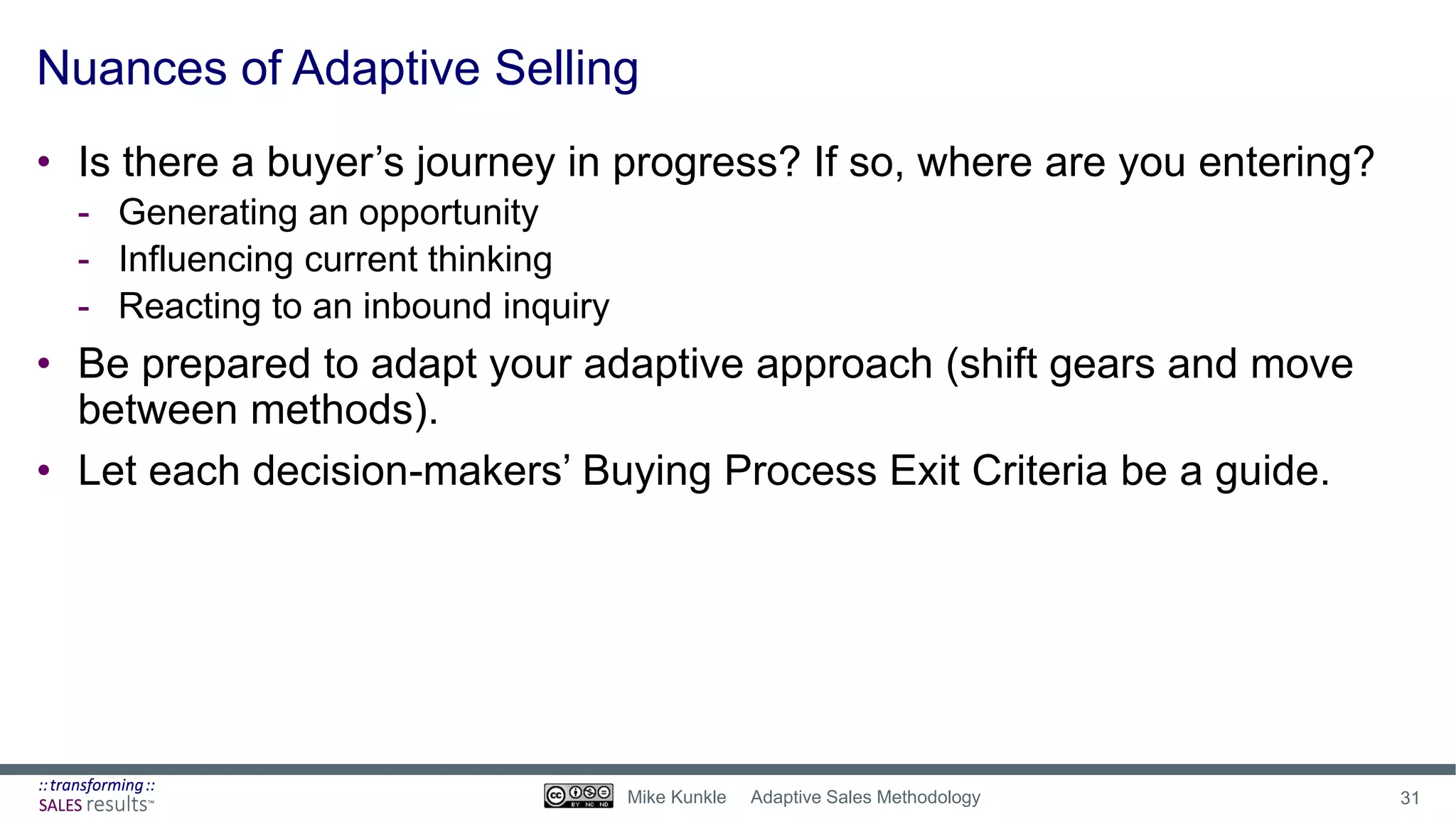 Nuances of Adaptive Selling

• Is there a buyer’s journey in progress? If so, where are you entering?
  - Generating an opportunity
  - Influencing current thinking
  - Reacting to an inbound inquiry
• Be prepared to adapt your adaptive approach (shift gears and move between methods).
• Let each decision-makers’ Buying Process Exit Criteria be a guide.

:: transforming ::
SALES results™

cc BY NC ND Mike Kunkle Adaptive Sales Methodology 31